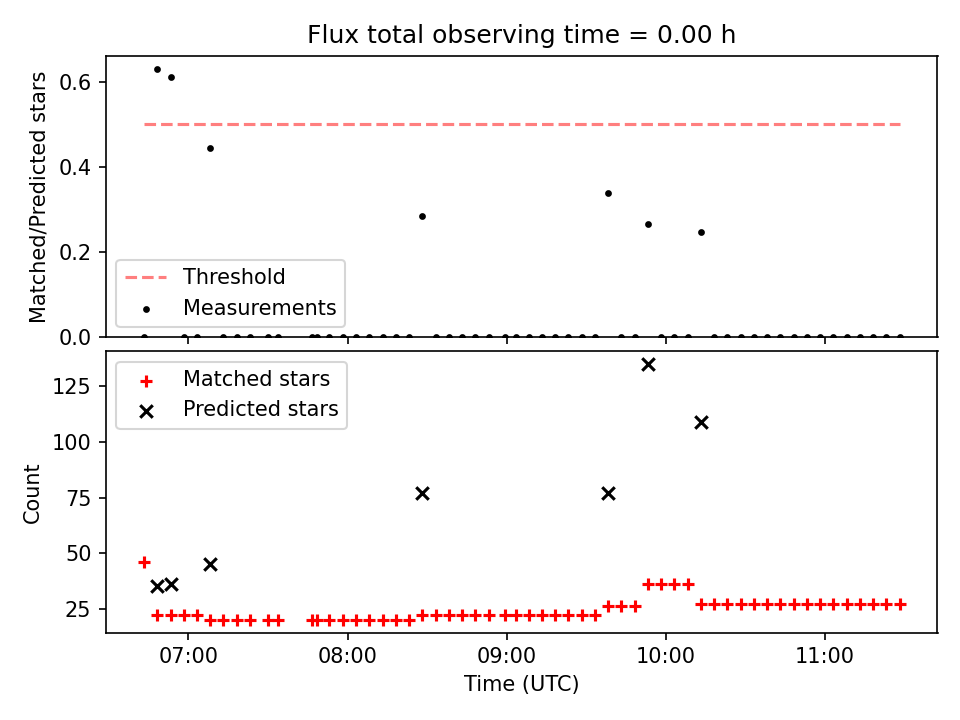 Flux total observing time = 0.00 h

Matched/Predicted stars

0.6
0.4
0.2
0.0

Threshold
Measurements

Matched stars
Predicted stars

Count

125
100
75
50
25

07:00
08:00
09:00
10:00
11:00

Time (UTC)